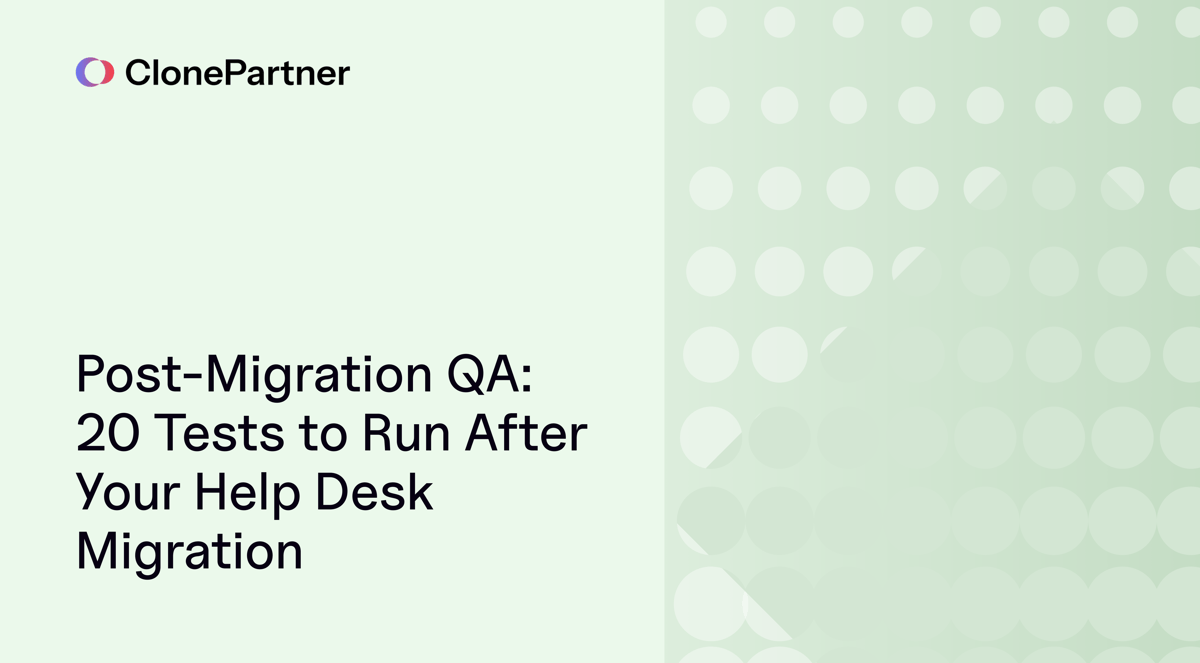 ClonePartner

Post-Migration QA: 20 Tests to Run After Your Help Desk Migration